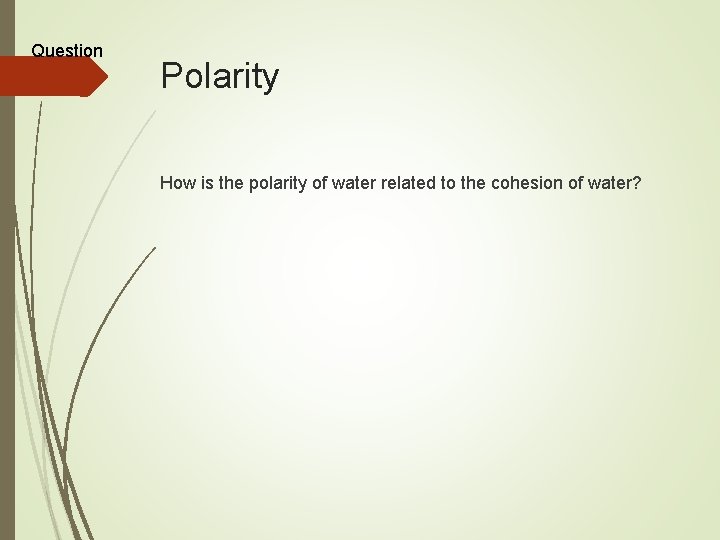 Question

Polarity

How is the polarity of water related to the cohesion of water?